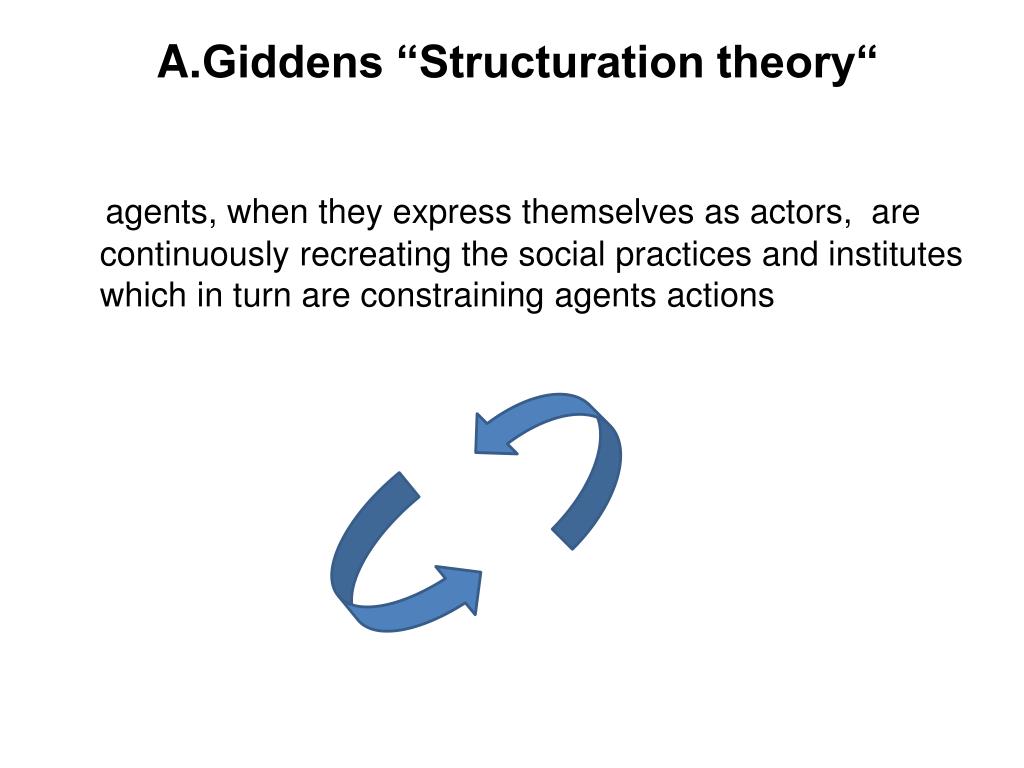 A.Giddens “Structuration theory“

agents, when they express themselves as actors, are continuously recreating the social practices and institutes which in turn are constraining agents actions